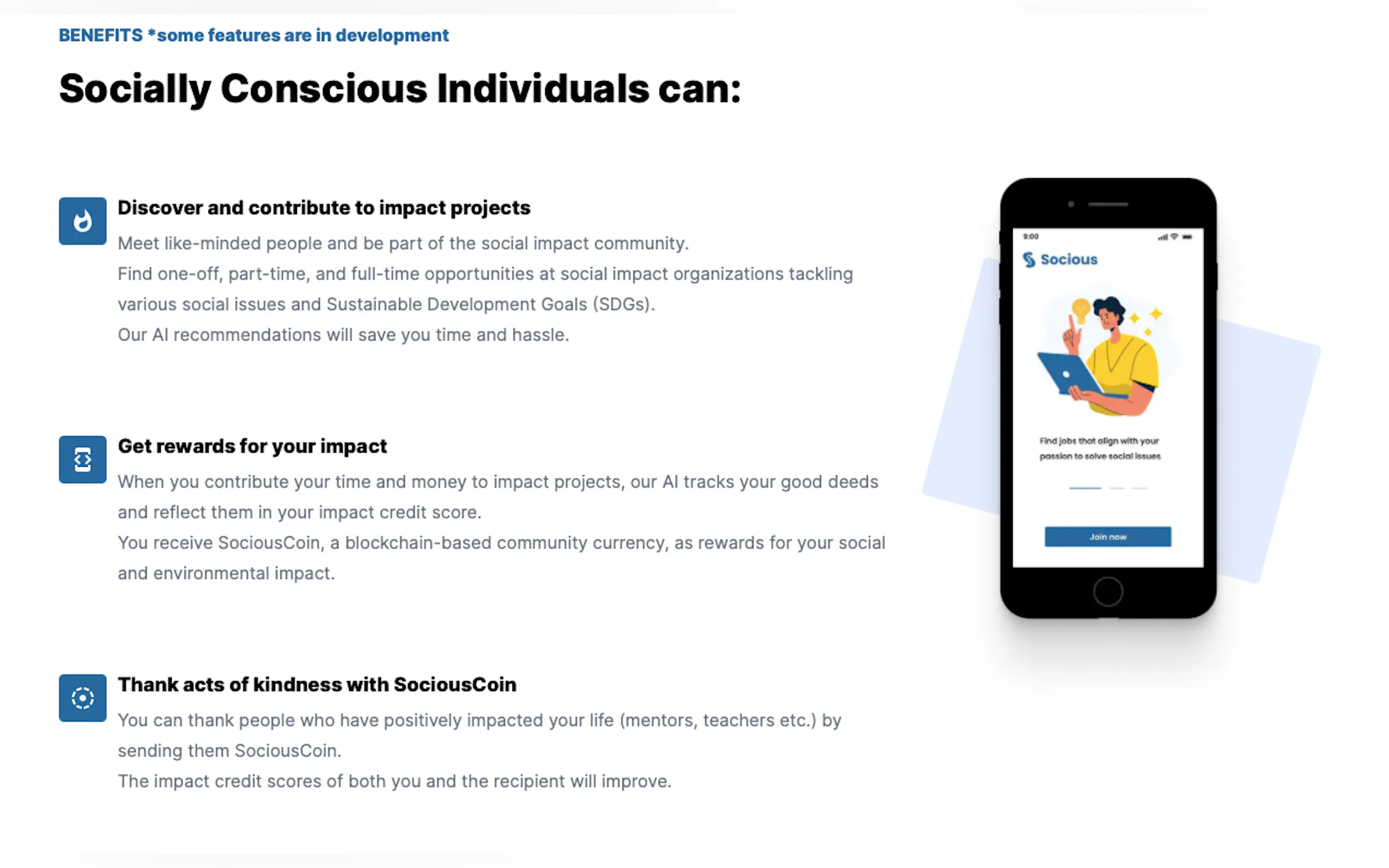 BENEFITS *some features are in development

Socially Conscious Individuals can:

Discover and contribute to impact projects

Meet like-minded people and be part of the social impact community.
Find one-off, part-time, and full-time opportunities at social impact organizations tackling various social issues and Sustainable Development Goals (SDGs).
Our AI recommendations will save you time and hassle.

Get rewards for your impact

When you contribute your time and money to impact projects, our AI tracks your good deeds and reflect them in your impact credit score.
You receive SociousCoin, a blockchain-based community currency, as rewards for your social and environmental impact.

Thank acts of kindness with SociousCoin

You can thank people who have positively impacted your life (mentors, teachers etc.) by sending them SociousCoin.
The impact credit scores of both you and the recipient will improve.

9:00

Socious

Find jobs that align with your passion to solve social issues

Join now